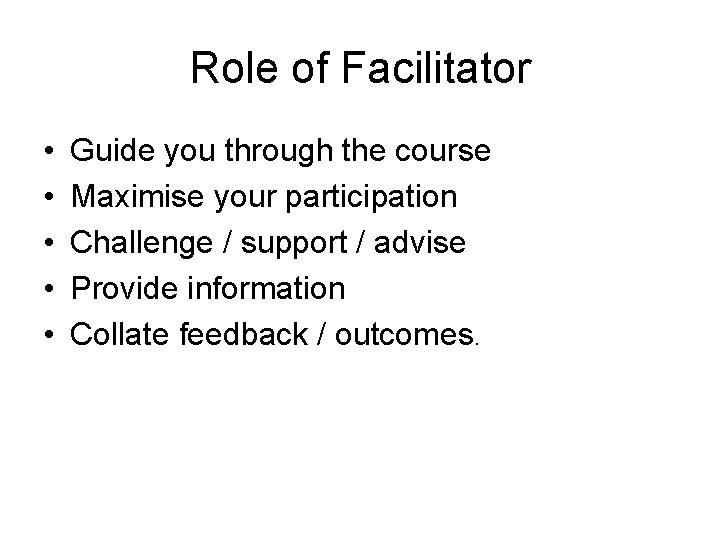 Role of Facilitator

• Guide you through the course
• Maximise your participation
• Challenge / support / advise
• Provide information
• Collate feedback / outcomes.